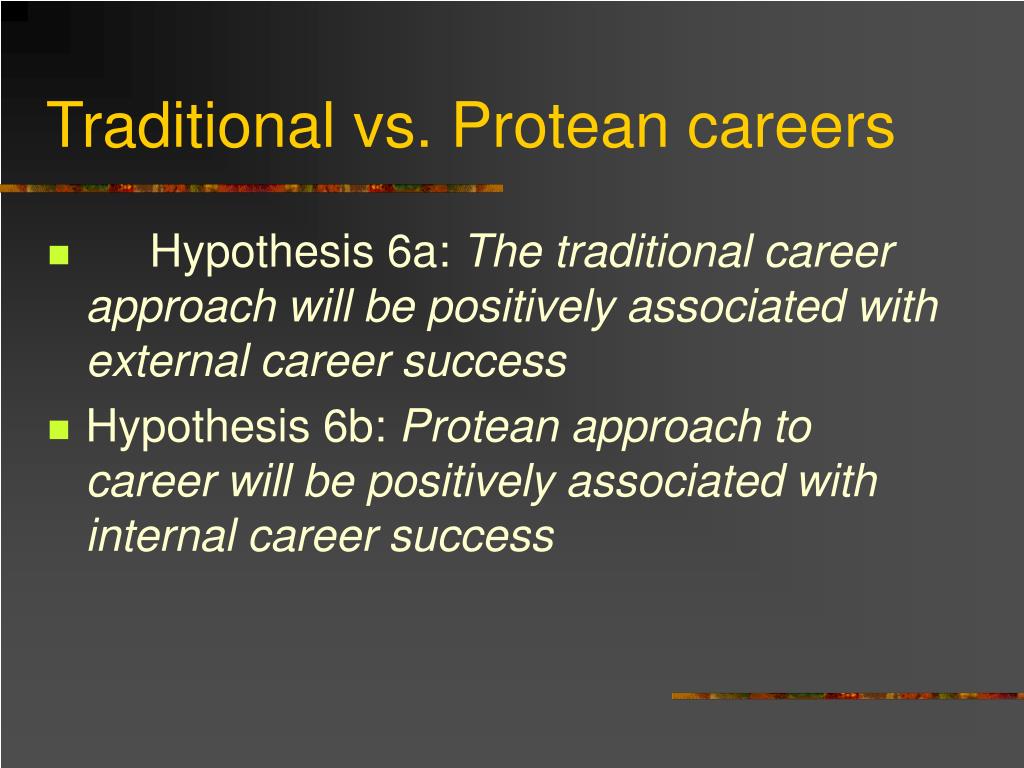 Traditional vs. Protean careers

Hypothesis 6a: The traditional career approach will be positively associated with external career success

Hypothesis 6b: Protean approach to career will be positively associated with internal career success